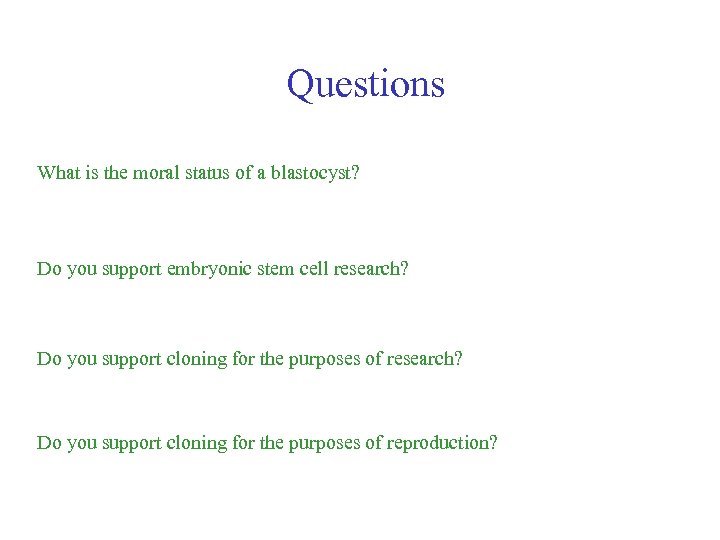 Questions

What is the moral status of a blastocyst?

Do you support embryonic stem cell research?

Do you support cloning for the purposes of research?

Do you support cloning for the purposes of reproduction?